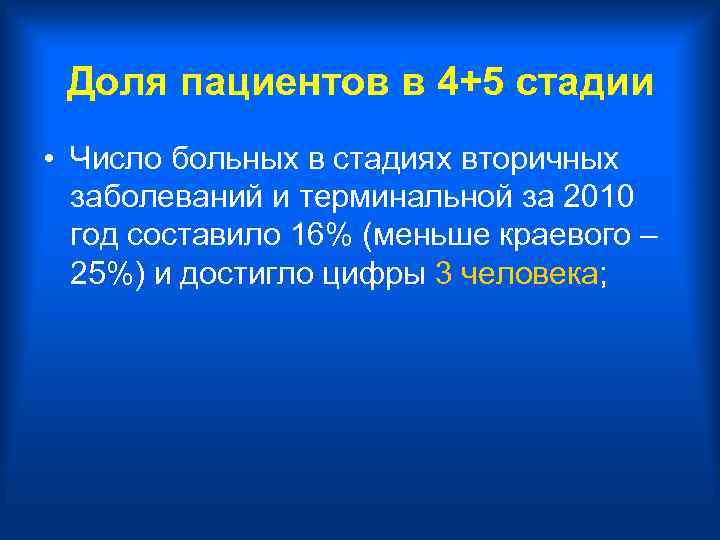 Доля пациентов в 4+5 стадии

• Число больных в стадиях вторичных заболеваний и терминальной за 2010 год составило 16% (меньше краевого – 25%) и достигло цифры 3 человека;